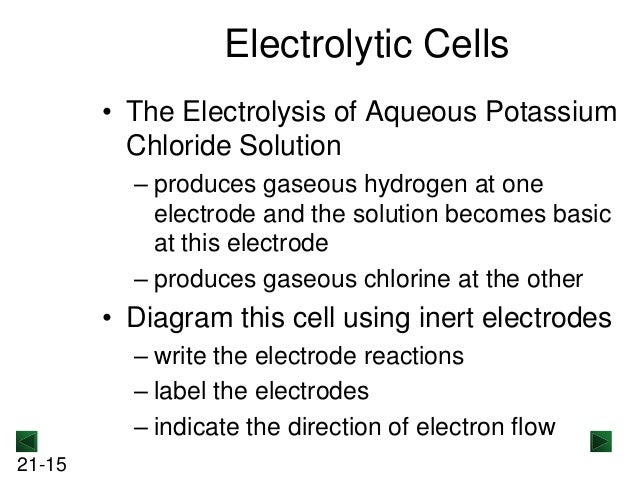 Electrolytic Cells

• The Electrolysis of Aqueous Potassium Chloride Solution

– produces gaseous hydrogen at one electrode and the solution becomes basic at this electrode

– produces gaseous chlorine at the other

• Diagram this cell using inert electrodes

– write the electrode reactions

– label the electrodes

– indicate the direction of electron flow

21-15